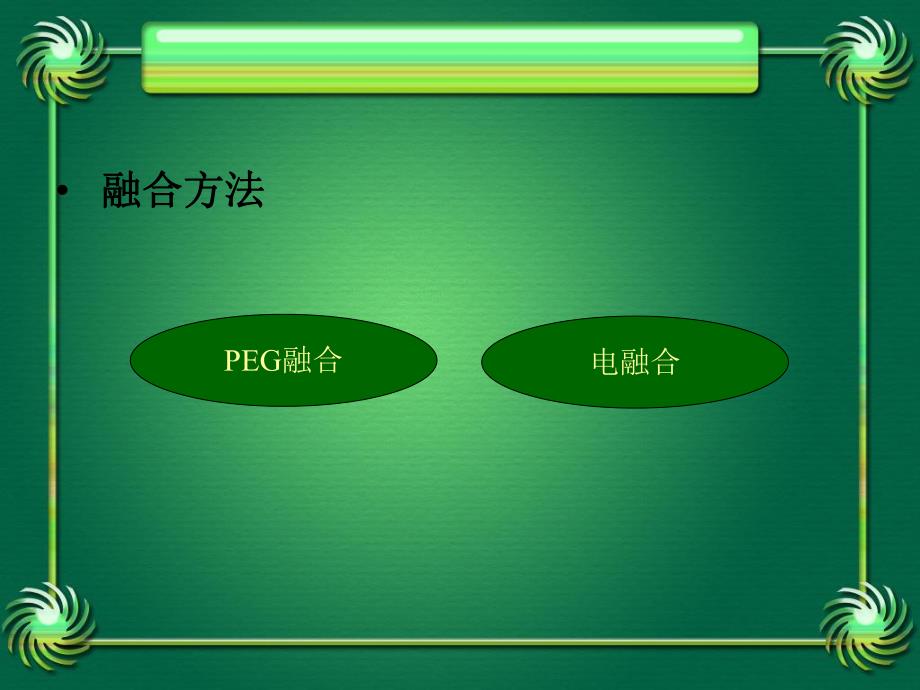 • 融合方法

PEG融合

电融合